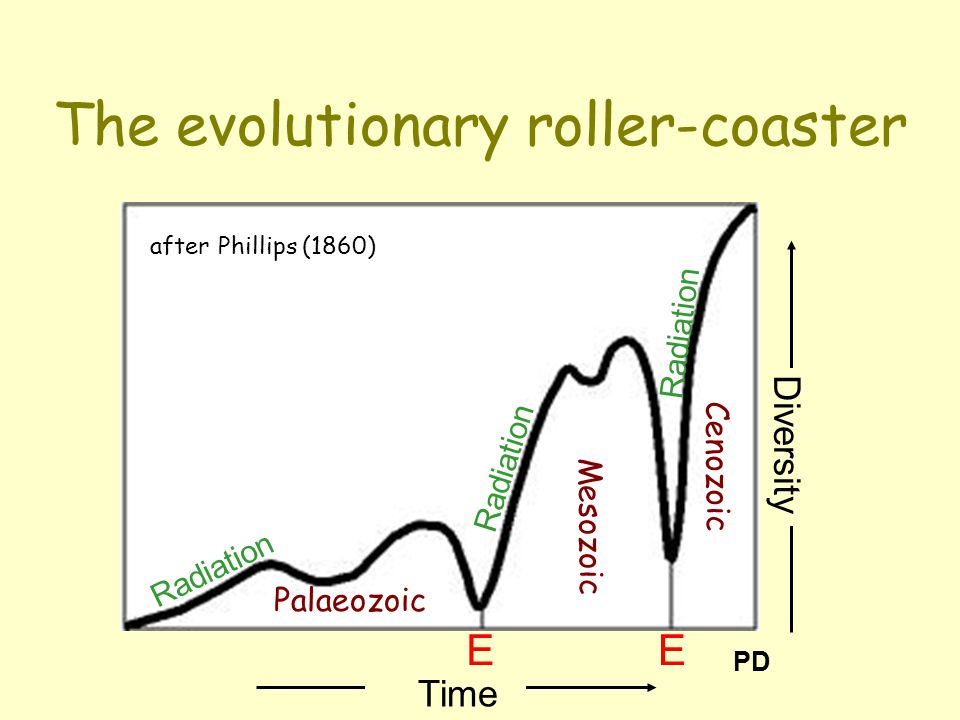 The evolutionary roller-coaster

after Phillips (1860)

Radiation

Palaeozoic

Radiation

Mesozoic

Radiation

Cenozoic

Diversity

E

E

PD

Time